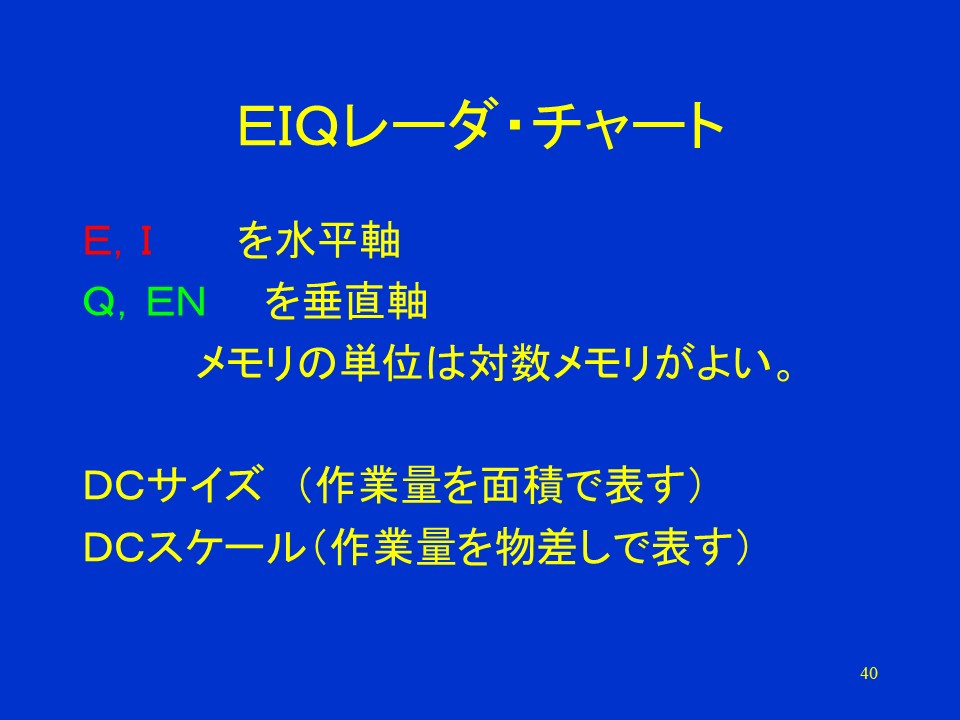 EIQレーダ・チャート

E, I　を水平軸
Q, EN　を垂直軸
メモリの単位は対数メモリがよい。

DCサイズ （作業量を面積で表す）
DCスケール（作業量を物差しで表す）

40